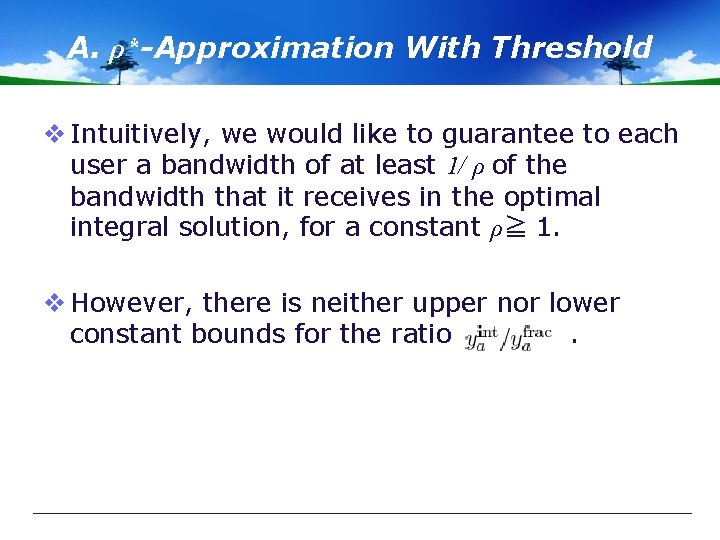 A. $\rho^*$-Approximation With Threshold

❖ Intuitively, we would like to guarantee to each user a bandwidth of at least $1/\rho$ of the bandwidth that it receives in the optimal integral solution, for a constant $\rho \geqq 1$.

❖ However, there is neither upper nor lower constant bounds for the ratio $y_a^{\text{int}}/y_a^{\text{frac}}$ .